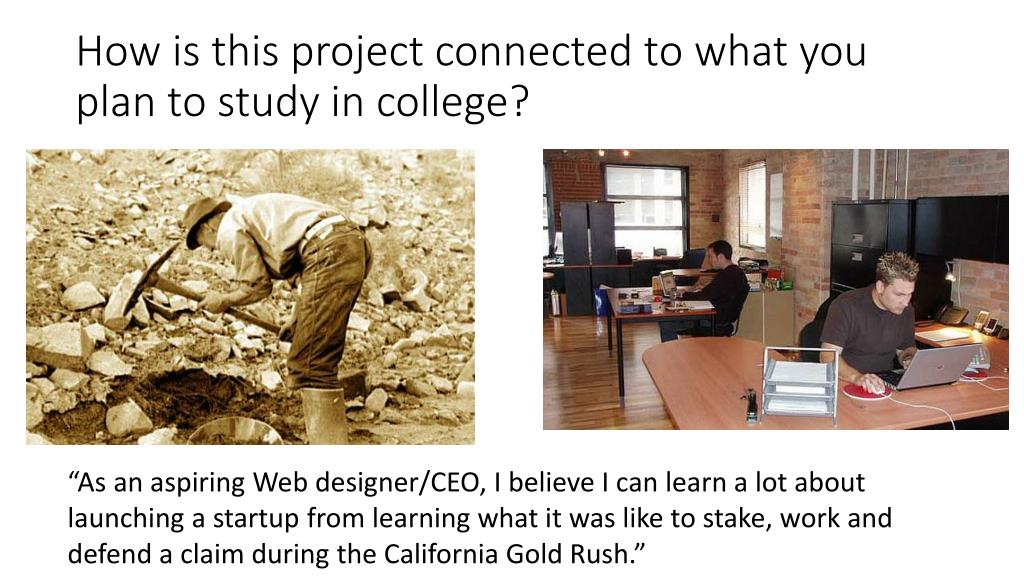 How is this project connected to what you plan to study in college?

“As an aspiring Web designer/CEO, I believe I can learn a lot about launching a startup from learning what it was like to stake, work and defend a claim during the California Gold Rush.”